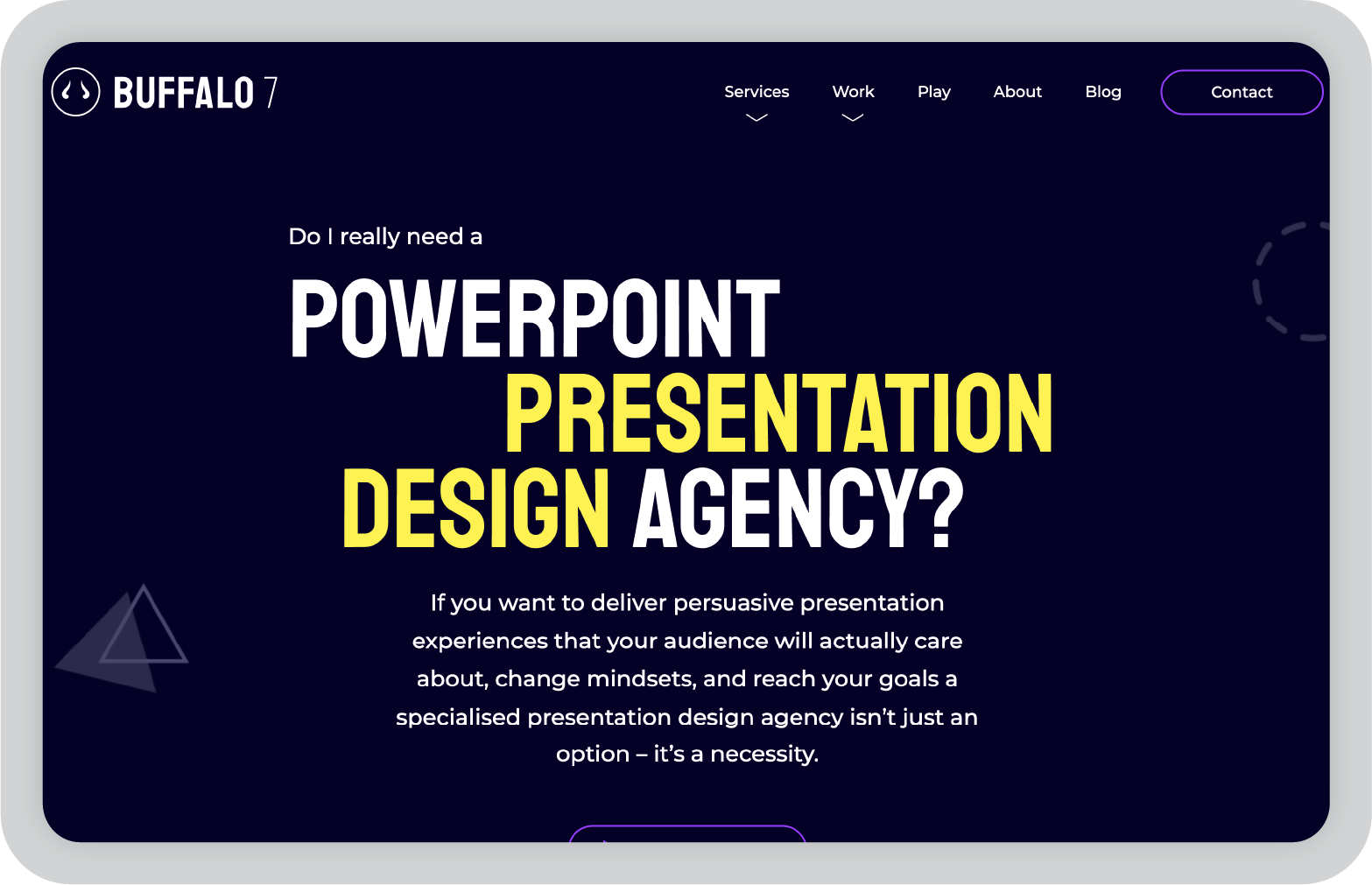 BUFFALO 7

Services Work Play About Blog Contact

Do I really need a

POWERPOINT PRESENTATION DESIGN AGENCY?

If you want to deliver persuasive presentation experiences that your audience will actually care about, change mindsets, and reach your goals a specialised presentation design agency isn't just an option – it's a necessity.